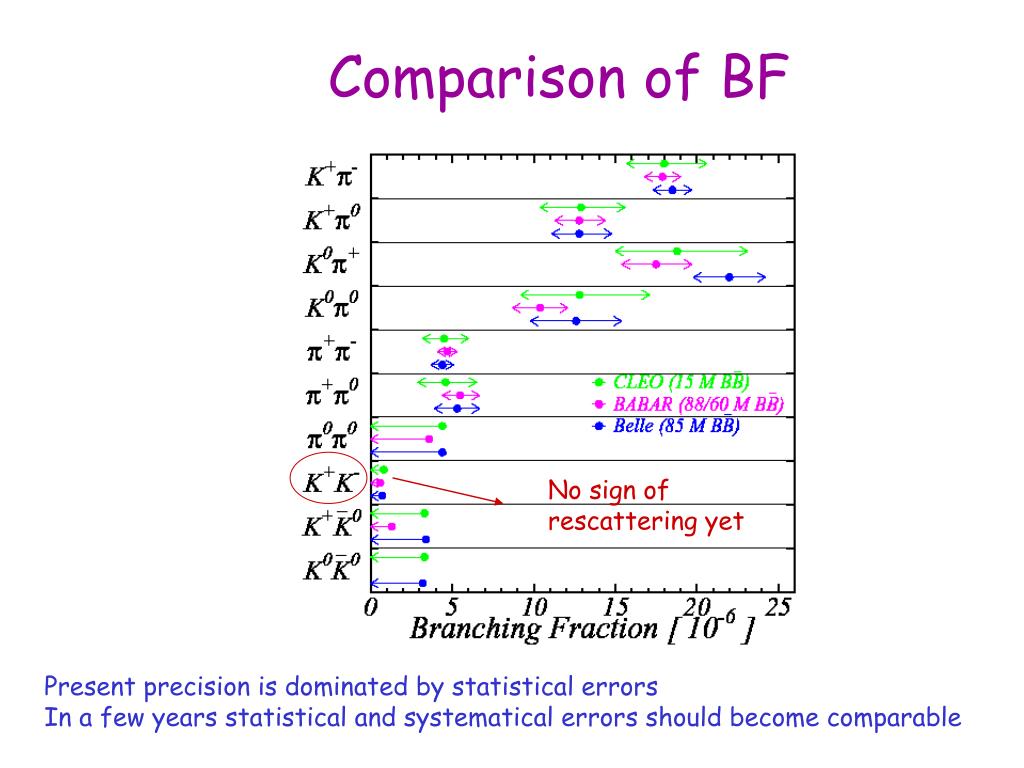 Comparison of BF

$K^+\pi^-$
$K^+\pi^0$
$K^0\pi^+$
$K^0\pi^0$
$\pi^+\pi^-$
$\pi^+\pi^0$
$\pi^0\pi^0$
$K^+K^-$
$K^+\bar{K}^0$
$K^0\bar{K}^0$

CLEO (15 M $B\bar{B}$)
BABAR (88/60 M $B\bar{B}$)
Belle (85 M $B\bar{B}$)

No sign of rescattering yet

0 5 10 15 20 25
Branching Fraction [ $10^{-6}$ ]

Present precision is dominated by statistical errors
In a few years statistical and systematical errors should become comparable